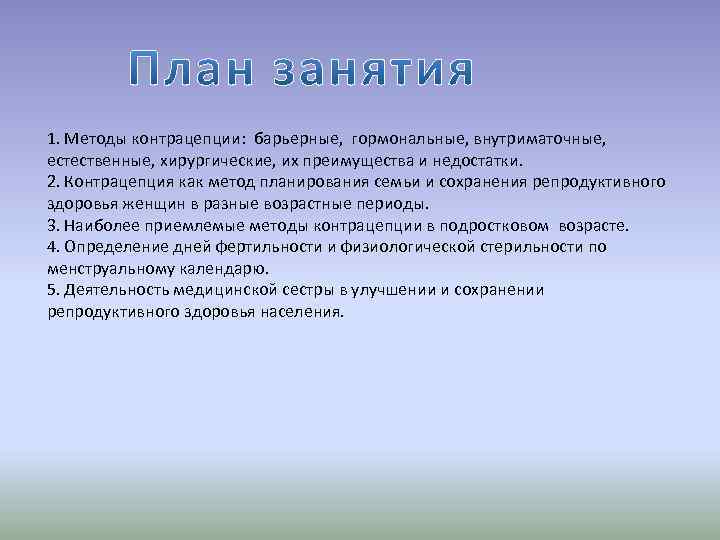 План занятия

1. Методы контрацепции: барьерные, гормональные, внутриматочные, естественные, хирургические, их преимущества и недостатки.
2. Контрацепция как метод планирования семьи и сохранения репродуктивного здоровья женщин в разные возрастные периоды.
3. Наиболее приемлемые методы контрацепции в подростковом возрасте.
4. Определение дней фертильности и физиологической стерильности по менструальному календарю.
5. Деятельность медицинской сестры в улучшении и сохранении репродуктивного здоровья населения.